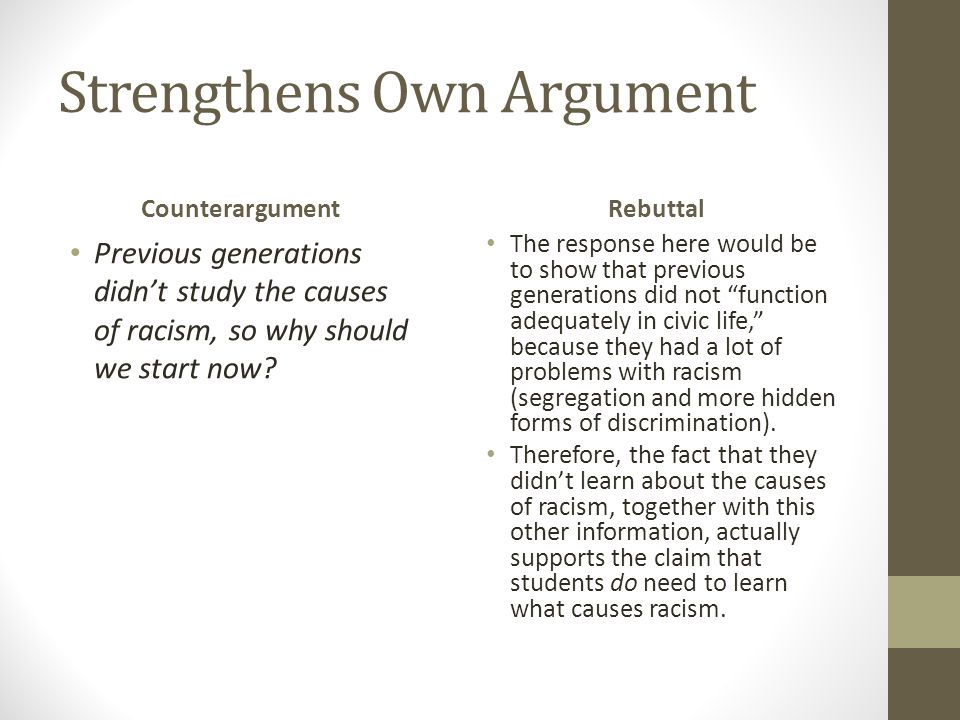 Strengthens Own Argument

Counterargument

• Previous generations didn't study the causes of racism, so why should we start now?

Rebuttal

• The response here would be to show that previous generations did not "function adequately in civic life," because they had a lot of problems with racism (segregation and more hidden forms of discrimination).
• Therefore, the fact that they didn't learn about the causes of racism, together with this other information, actually supports the claim that students do need to learn what causes racism.